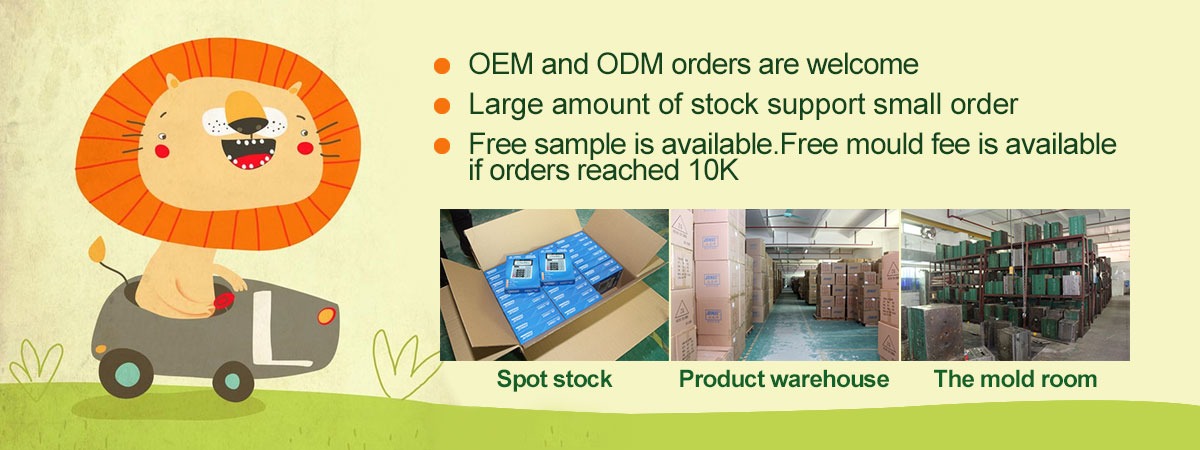 OEM and ODM orders are welcome

Large amount of stock support small order

Free sample is available.Free mould fee is available if orders reached 10K

Spot stock

Product warehouse

The mold room